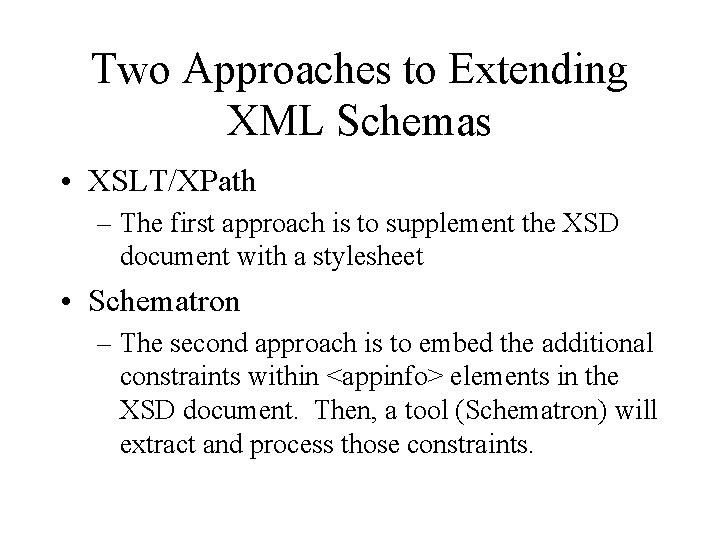 Two Approaches to Extending XML Schemas

• XSLT/XPath
– The first approach is to supplement the XSD document with a stylesheet

• Schematron
– The second approach is to embed the additional constraints within <appinfo> elements in the XSD document. Then, a tool (Schematron) will extract and process those constraints.